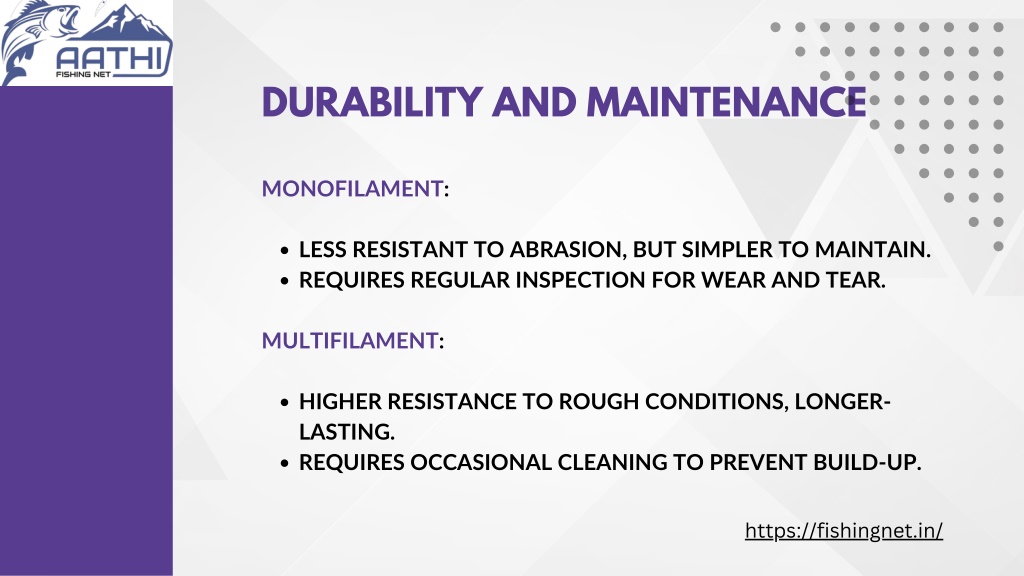 AATHI
FISHING NET

DURABILITY AND MAINTENANCE

MONOFILAMENT:

- LESS RESISTANT TO ABRASION, BUT SIMPLER TO MAINTAIN.
- REQUIRES REGULAR INSPECTION FOR WEAR AND TEAR.

MULTIFILAMENT:

- HIGHER RESISTANCE TO ROUGH CONDITIONS, LONGER-LASTING.
- REQUIRES OCCASIONAL CLEANING TO PREVENT BUILD-UP.

https://fishingnet.in/